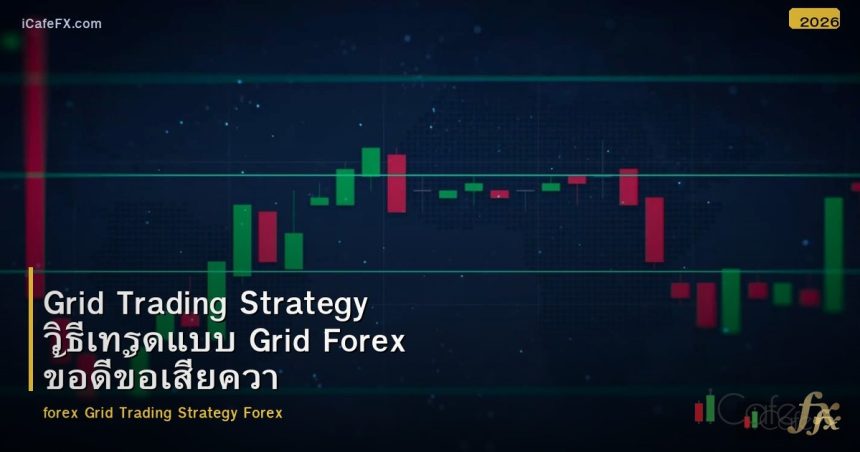 iCafeFX.com

2026

Grid Trading Strategy
วิธีเทรดแบบ Grid Forex
ขอดีขอเสียควา

forex Grid Trading Strategy Forex

iCafe fx